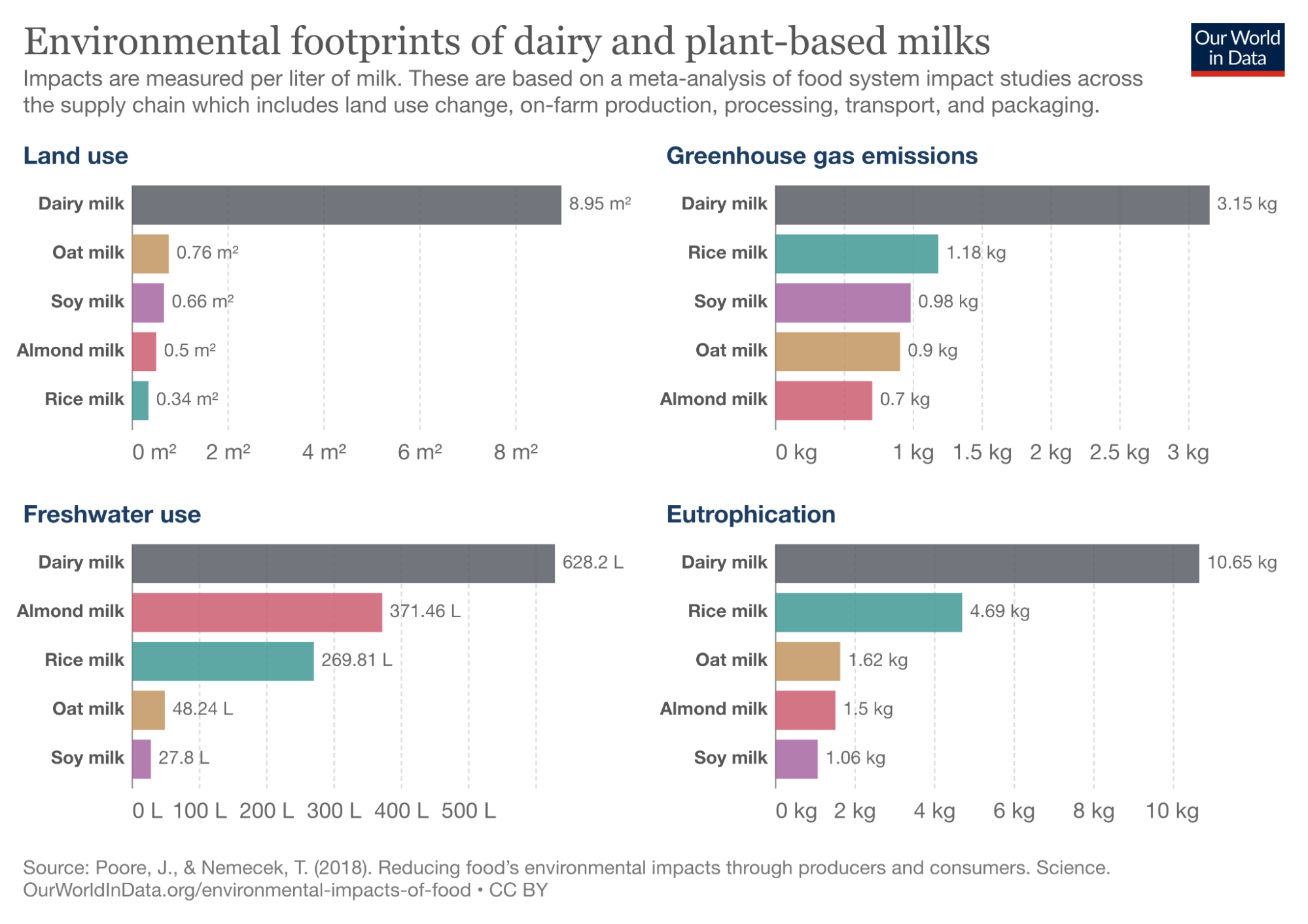 Environmental footprints of dairy and plant-based milks

Our World in Data

Impacts are measured per liter of milk. These are based on a meta-analysis of food system impact studies across the supply chain which includes land use change, on-farm production, processing, transport, and packaging.

Land use

Dairy milk 8.95 m²
Oat milk 0.76 m²
Soy milk 0.66 m²
Almond milk 0.5 m²
Rice milk 0.34 m²

0 m² 2 m² 4 m² 6 m² 8 m²

Greenhouse gas emissions

Dairy milk 3.15 kg
Rice milk 1.18 kg
Soy milk 0.98 kg
Oat milk 0.9 kg
Almond milk 0.7 kg

0 kg 1 kg 1.5 kg 2 kg 2.5 kg 3 kg

Freshwater use

Dairy milk 628.2 L
Almond milk 371.46 L
Rice milk 269.81 L
Oat milk 48.24 L
Soy milk 27.8 L

0 L 100 L 200 L 300 L 400 L 500 L

Eutrophication

Dairy milk 10.65 kg
Rice milk 4.69 kg
Oat milk 1.62 kg
Almond milk 1.5 kg
Soy milk 1.06 kg

0 kg 2 kg 4 kg 6 kg 8 kg 10 kg

Source: Poore, J., & Nemecek, T. (2018). Reducing food's environmental impacts through producers and consumers. Science.
OurWorldInData.org/environmental-impacts-of-food • CC BY